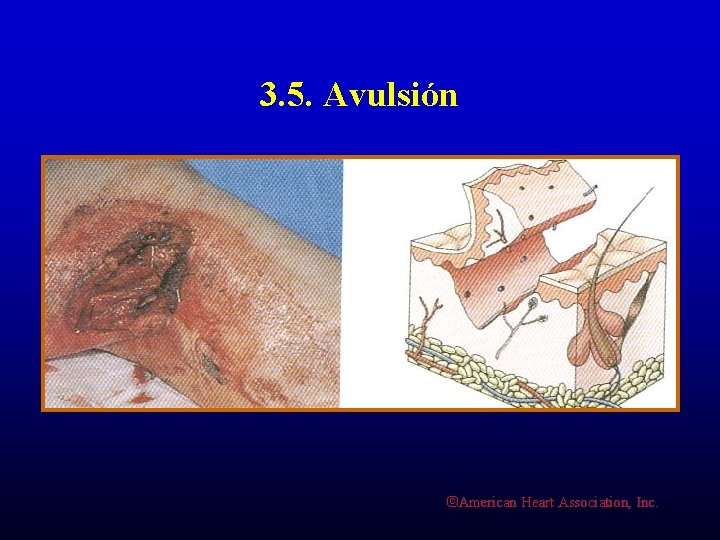 3.5. Avulsión

©American Heart Association, Inc.